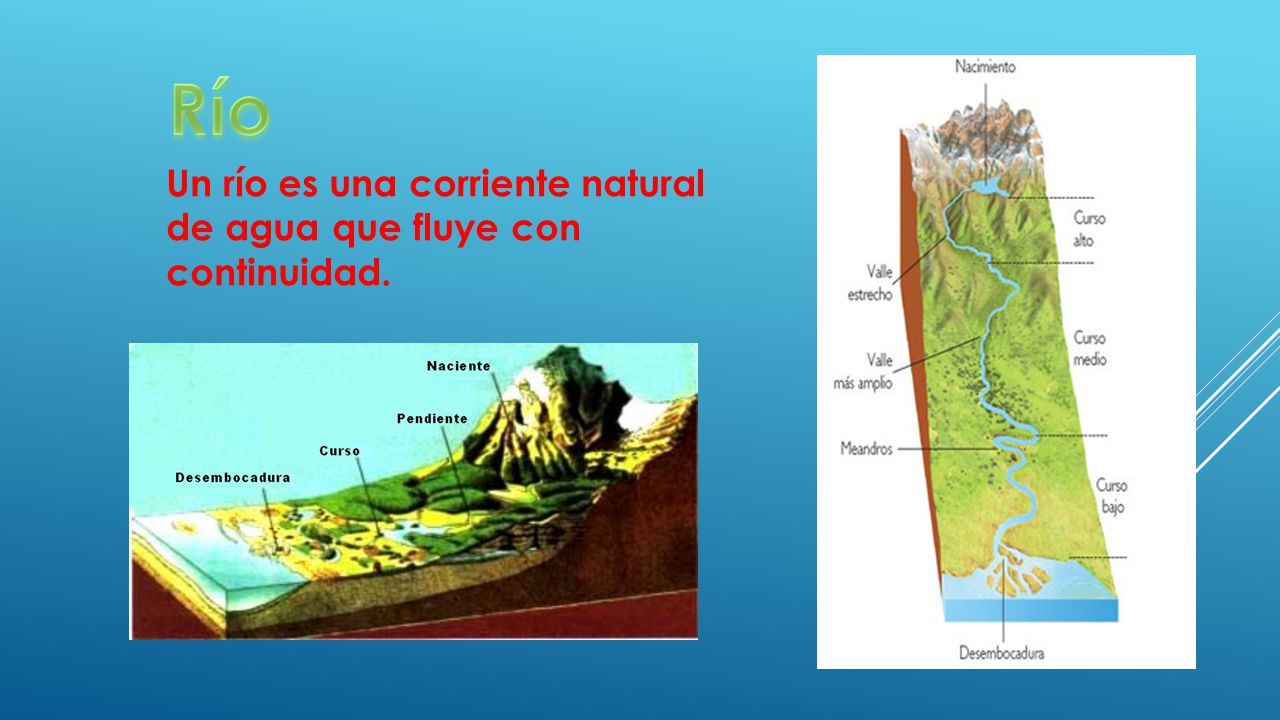 Río

Un río es una corriente natural de agua que fluye con continuidad.

Naciente
Pendiente
Curso
Desembocadura

Nacimiento
Curso alto
Valle estrecho
Curso medio
Valle más amplio
Meandros
Curso bajo
Desembocadura